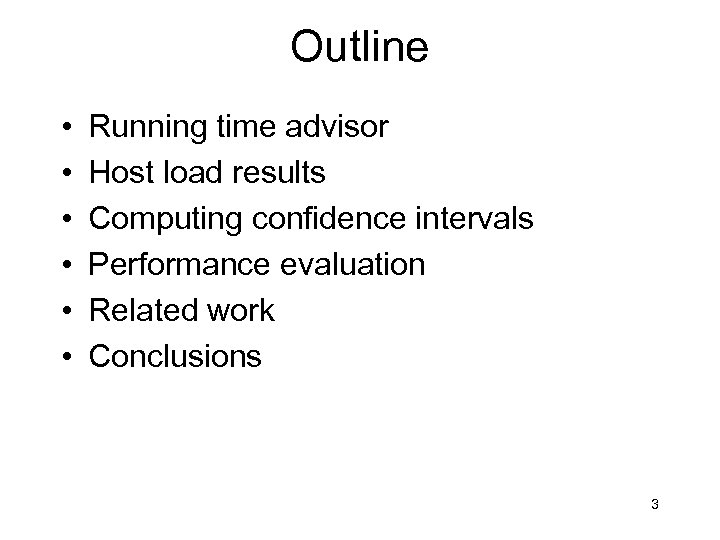 Outline

• Running time advisor
• Host load results
• Computing confidence intervals
• Performance evaluation
• Related work
• Conclusions

3